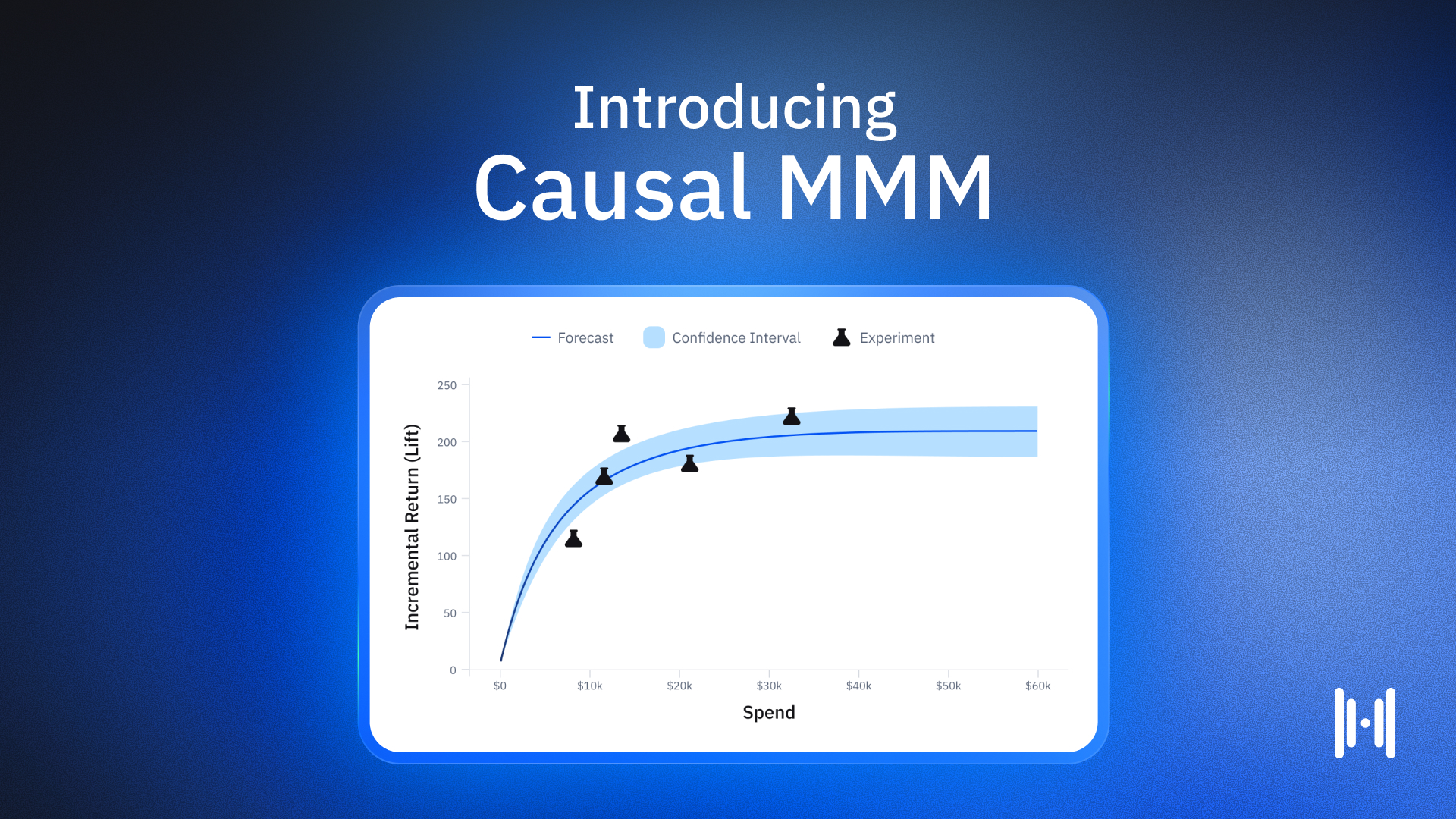 Introducing
Causal MMM

Forecast
Confidence Interval
Experiment

Incremental Return (Lift)

250
200
150
100
50
0

$0
$10k
$20k
$30k
$40k
$50k
$60k

Spend